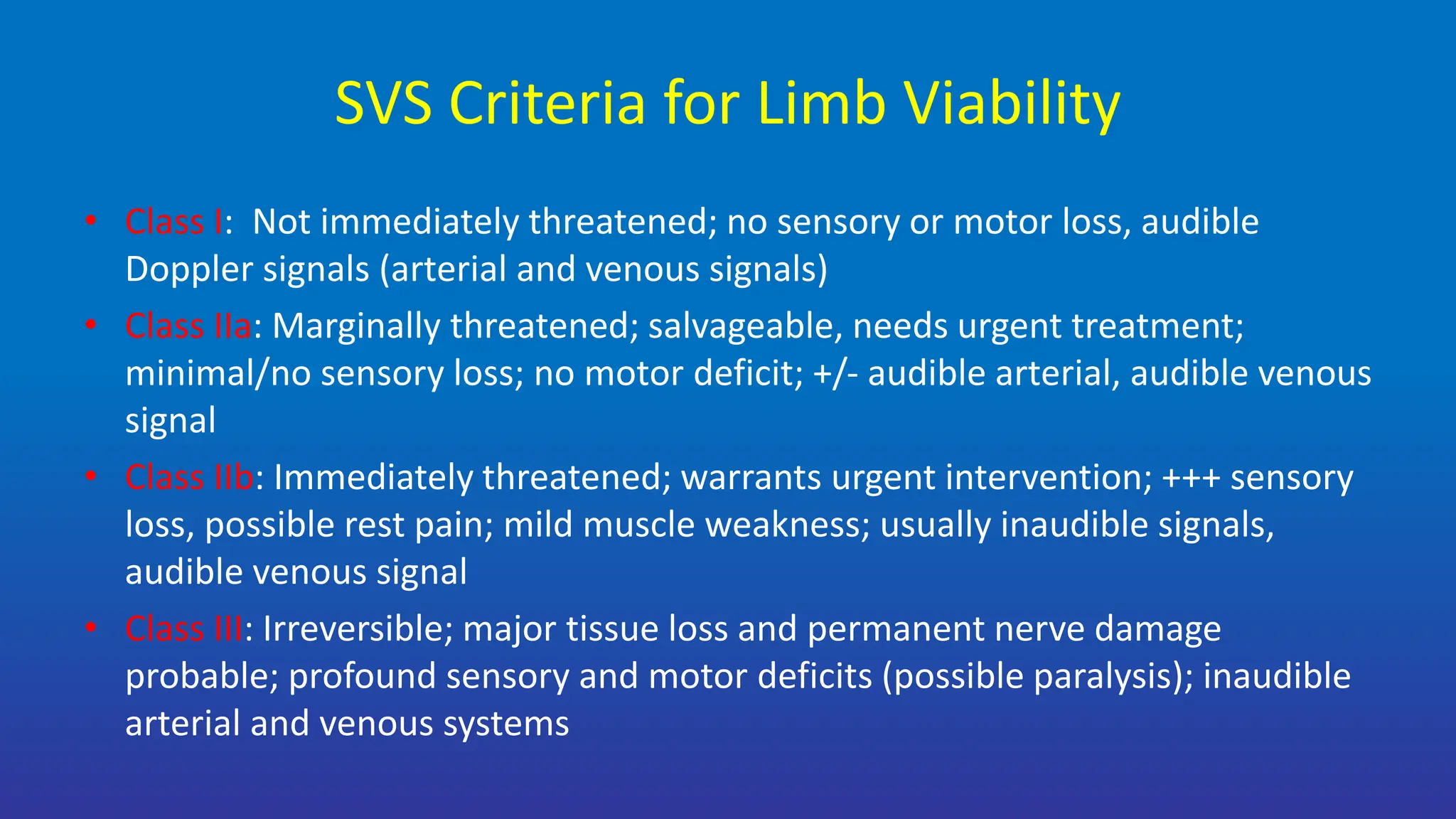 SVS Criteria for Limb Viability

• Class I: Not immediately threatened; no sensory or motor loss, audible Doppler signals (arterial and venous signals)
• Class IIa: Marginally threatened; salvageable, needs urgent treatment; minimal/no sensory loss; no motor deficit; +/- audible arterial, audible venous signal
• Class IIb: Immediately threatened; warrants urgent intervention; +++ sensory loss, possible rest pain; mild muscle weakness; usually inaudible signals, audible venous signal
• Class III: Irreversible; major tissue loss and permanent nerve damage probable; profound sensory and motor deficits (possible paralysis); inaudible arterial and venous systems